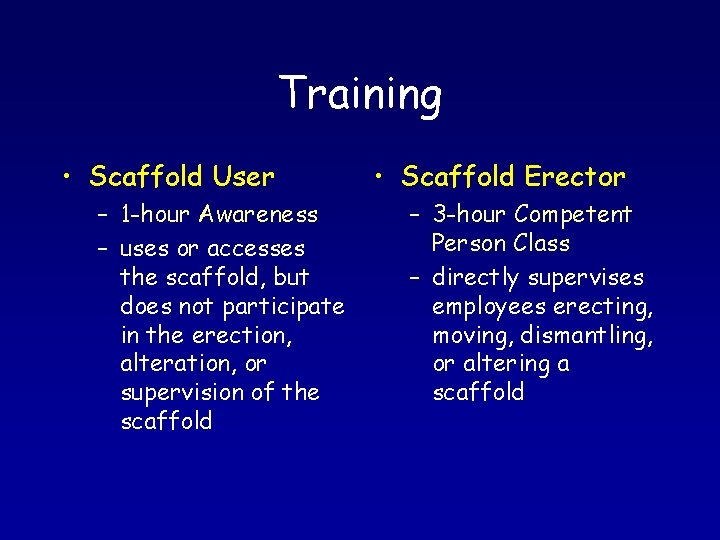 Training

• Scaffold User
– 1-hour Awareness
– uses or accesses the scaffold, but does not participate in the erection, alteration, or supervision of the scaffold

• Scaffold Erector
– 3-hour Competent Person Class
– directly supervises employees erecting, moving, dismantling, or altering a scaffold